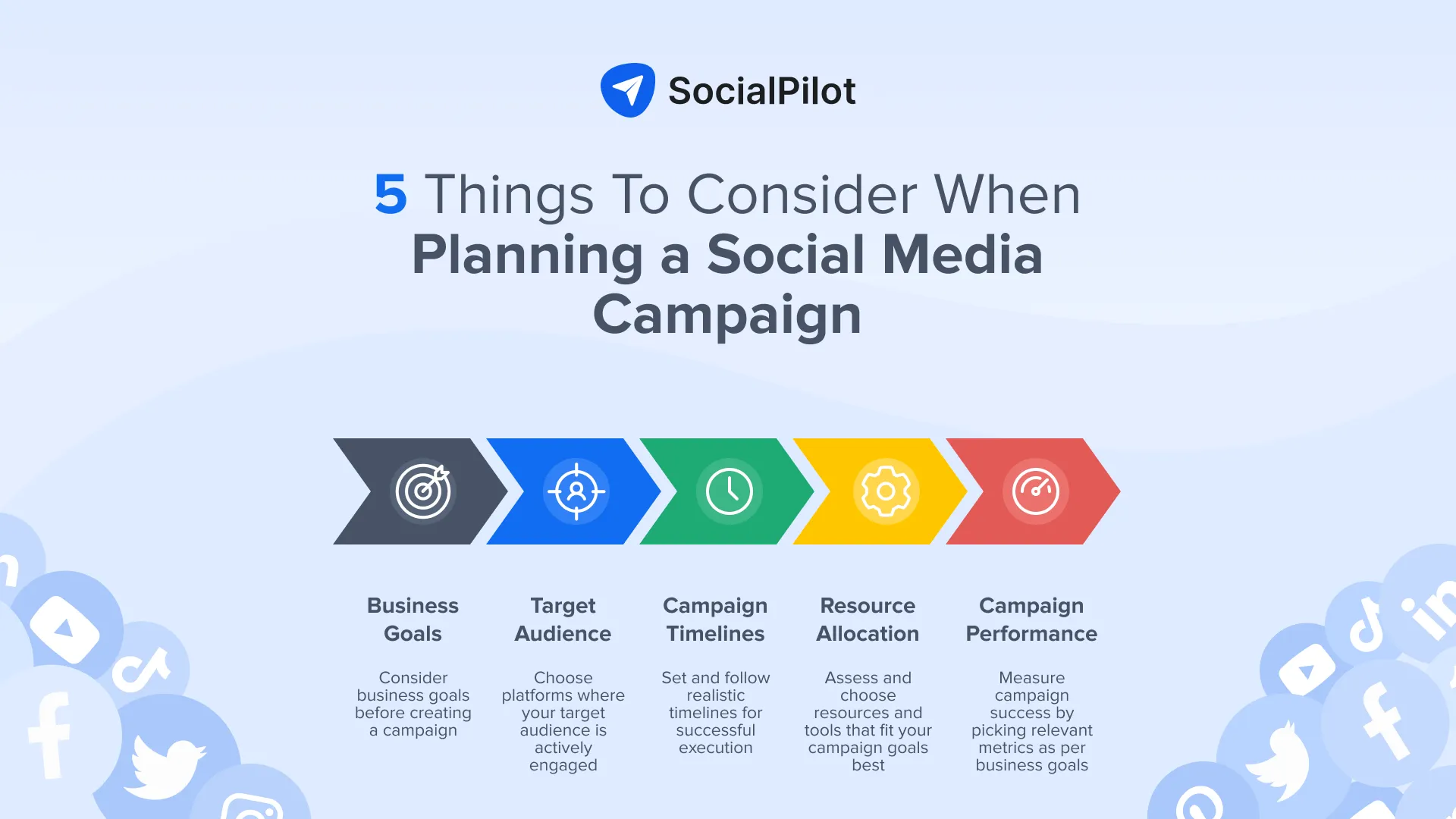 SocialPilot

5 Things To Consider When Planning a Social Media Campaign

Business Goals

Consider business goals before creating a campaign

Target Audience

Choose platforms where your target audience is actively engaged

Campaign Timelines

Set and follow realistic timelines for successful execution

Resource Allocation

Assess and choose resources and tools that fit your campaign goals best

Campaign Performance

Measure campaign success by picking relevant metrics as per business goals